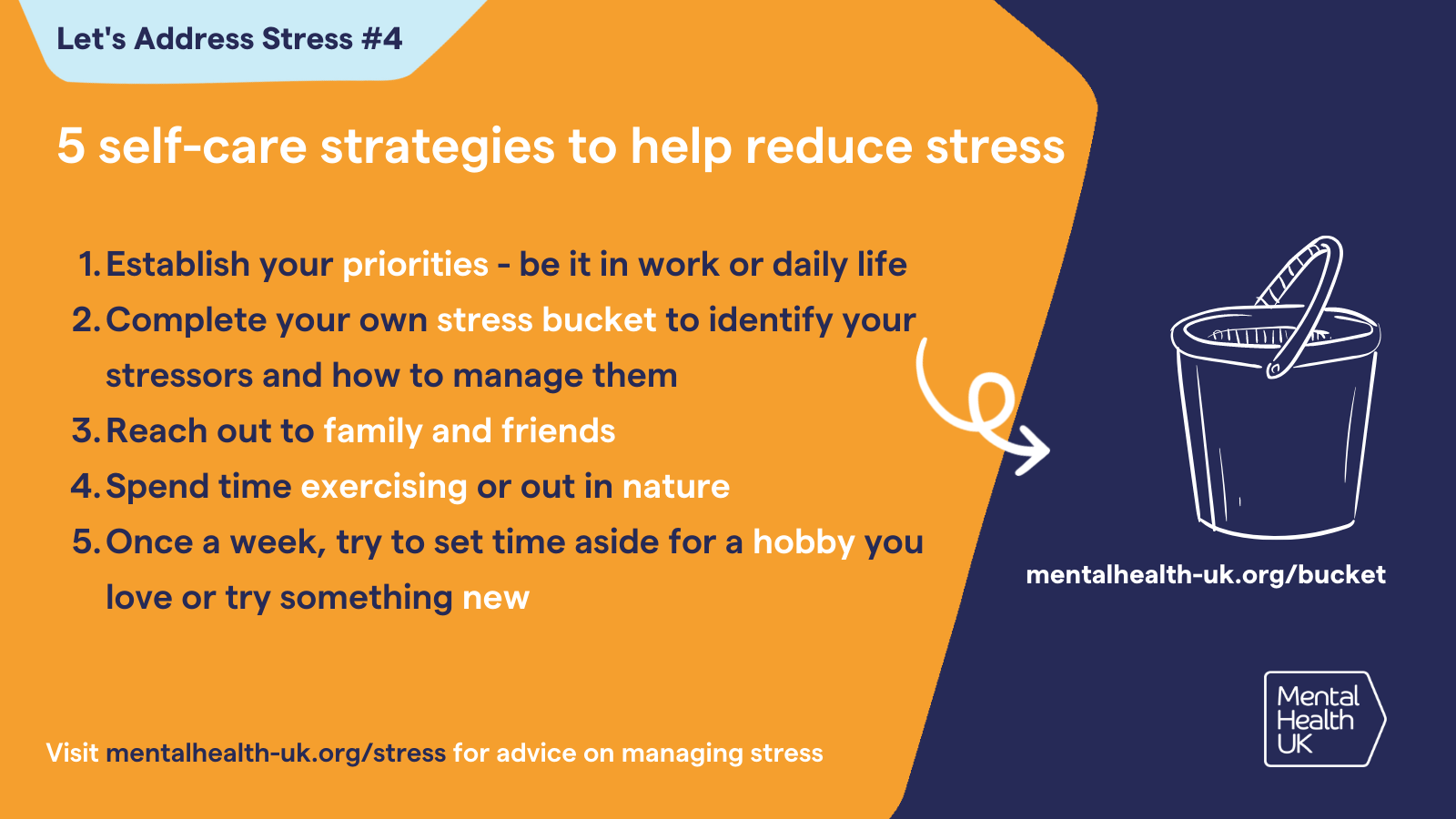 Let's Address Stress #4

5 self-care strategies to help reduce stress

1. Establish your priorities - be it in work or daily life
2. Complete your own stress bucket to identify your stressors and how to manage them
3. Reach out to family and friends
4. Spend time exercising or out in nature
5. Once a week, try to set time aside for a hobby you love or try something new

mentalhealth-uk.org/bucket

Visit mentalhealth-uk.org/stress for advice on managing stress

Mental Health UK